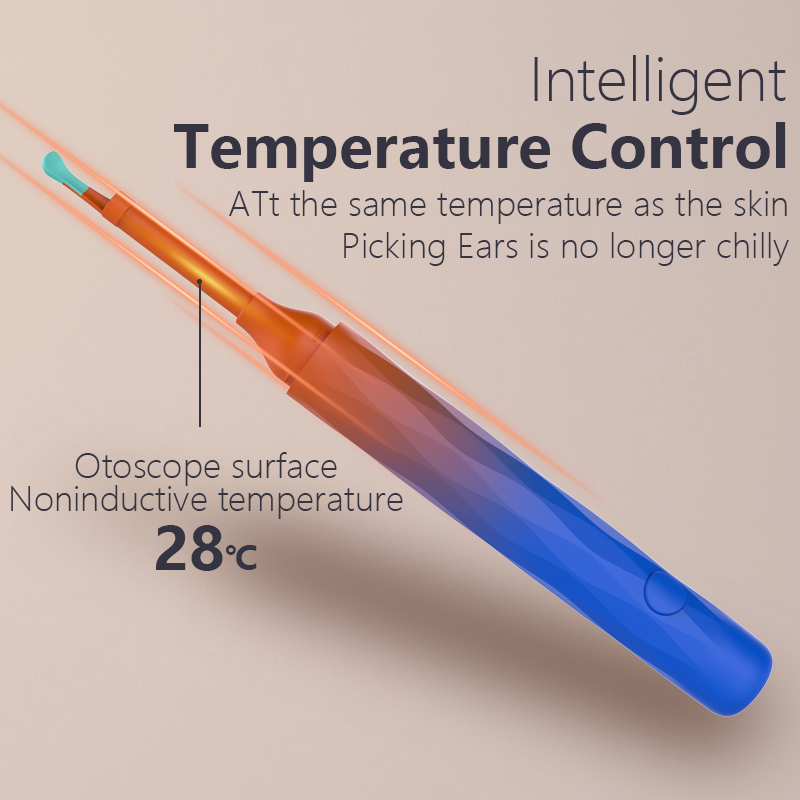 Intelligent
Temperature Control
ATt the same temperature as the skin
Picking Ears is no longer chilly

Otoscope surface
Noninductive temperature
28℃